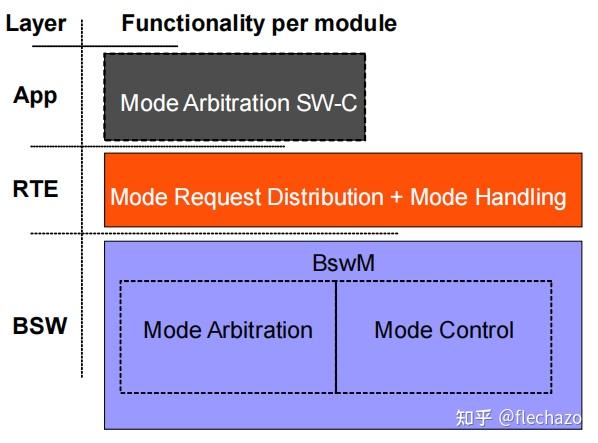 Layer Functionality per module

App

Mode Arbitration SW-C

RTE

Mode Request Distribution + Mode Handling

BSW

BswM

Mode Arbitration

Mode Control

知乎 @flechazo